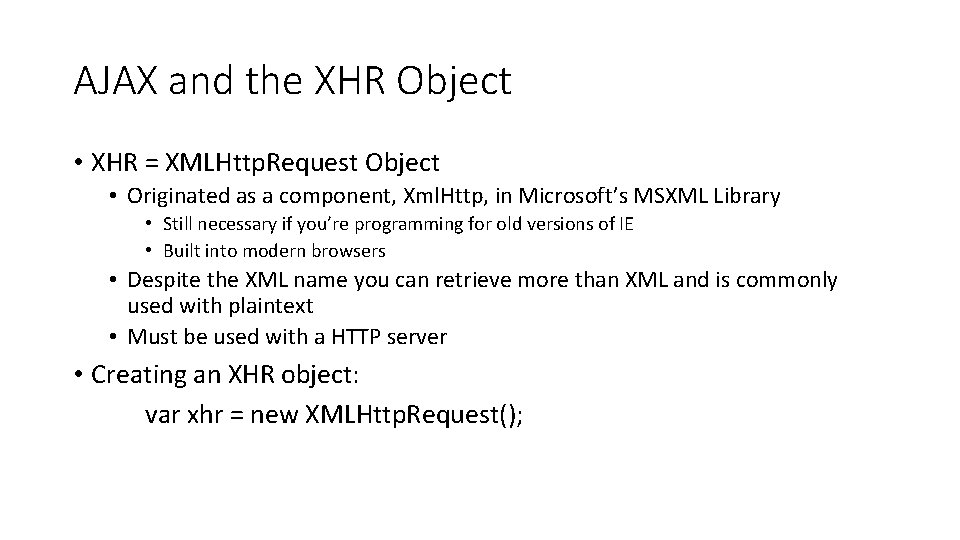 AJAX and the XHR Object

• XHR = XMLHttpRequest Object
  • Originated as a component, XmlHttp, in Microsoft's MSXML Library
    • Still necessary if you're programming for old versions of IE
    • Built into modern browsers
  • Despite the XML name you can retrieve more than XML and is commonly used with plaintext
  • Must be used with a HTTP server
• Creating an XHR object:
var xhr = new XMLHttpRequest();